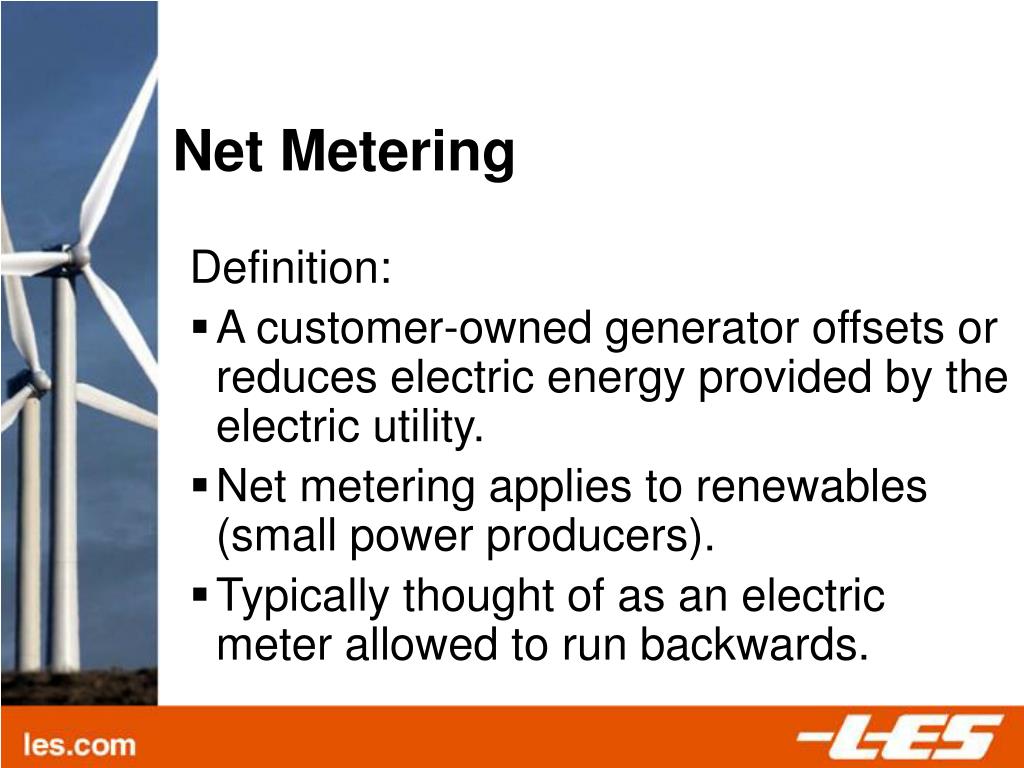 Net Metering

Definition:

▪ A customer-owned generator offsets or reduces electric energy provided by the electric utility.

▪ Net metering applies to renewables (small power producers).

▪ Typically thought of as an electric meter allowed to run backwards.

les.com

LES